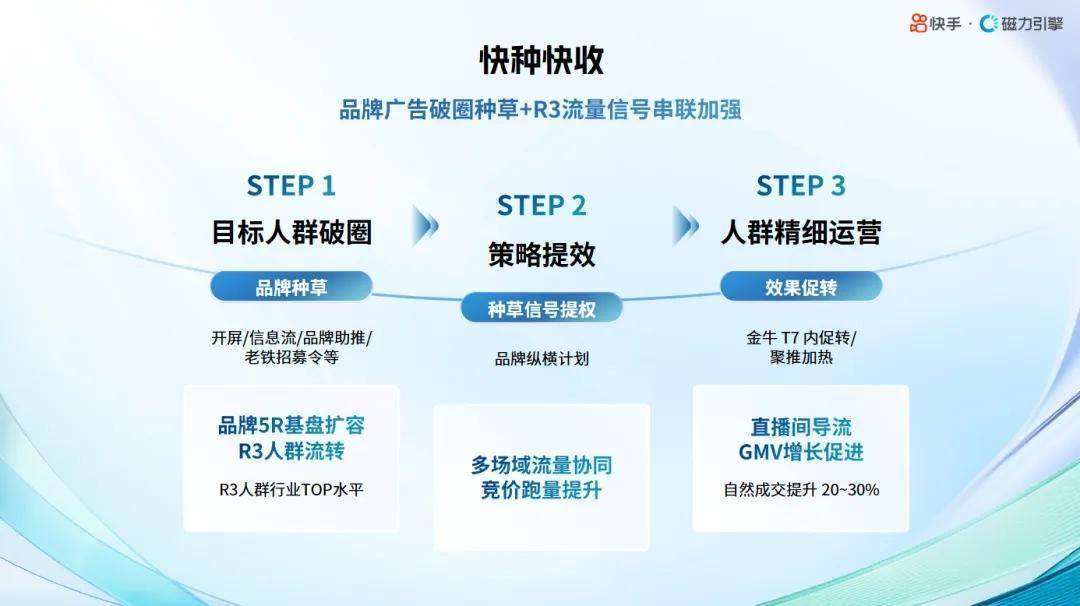 快手 · 磁力引擎

快种快收

品牌广告破圈种草+R3流量信号串联加强

STEP 1
目标人群破圈
品牌种草
开屏/信息流/品牌助推/老铁招募令等
品牌5R基盘扩容
R3人群流转
R3人群行业TOP水平

STEP 2
策略提效
种草信号提权
品牌纵横计划
多场域流量协同
竞价跑量提升

STEP 3
人群精细运营
效果促转
金牛 T7 内促转/聚推加热
直播间导流
GMV增长促进
自然成交提升 20~30%